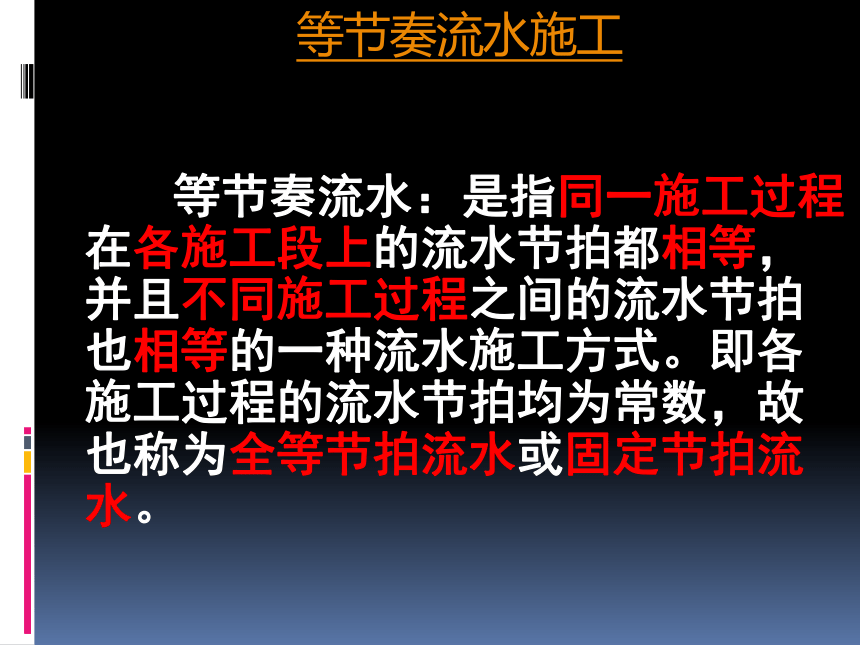 等节奏流水施工

等节奏流水：是指同一施工过程在各施工段上的流水节拍都相等，并且不同施工过程之间的流水节拍也相等的一种流水施工方式。即各施工过程的流水节拍均为常数，故也称为全等节拍流水或固定节拍流水。